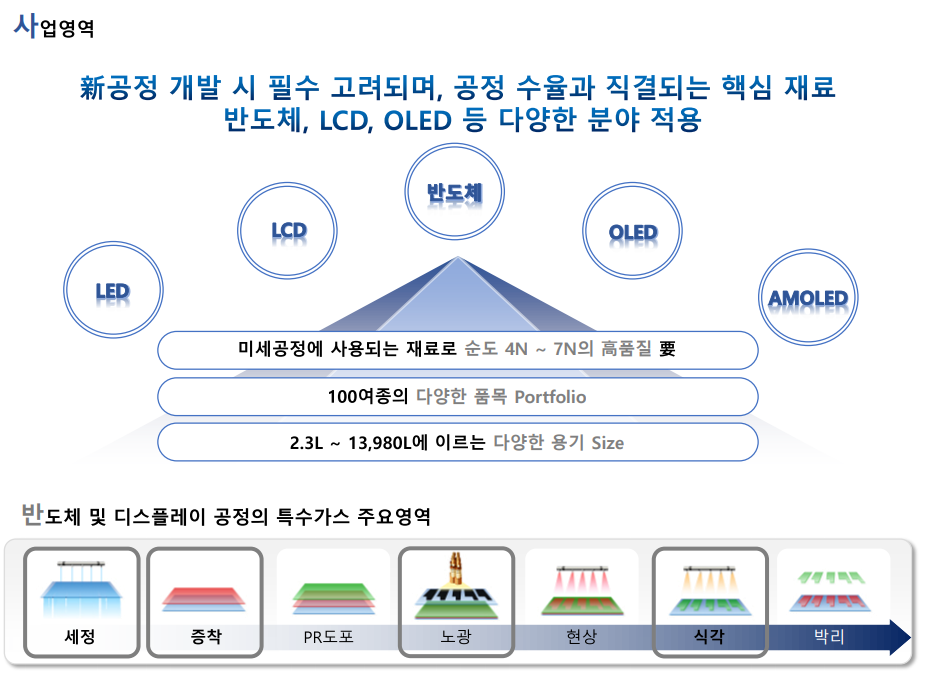 사업영역

新공정 개발 시 필수 고려되며, 공정 수율과 직결되는 핵심 재료
반도체, LCD, OLED 등 다양한 분야 적용

LED

LCD

반도체

OLED

AMOLED

미세공정에 사용되는 재료로 순도 4N ~ 7N의 高품질 要

100여종의 다양한 품목 Portfolio

2.3L ~ 13,980L에 이르는 다양한 용기 Size

반도체 및 디스플레이 공정의 특수가스 주요영역

세정

증착

PR도포

노광

현상

식각

박리